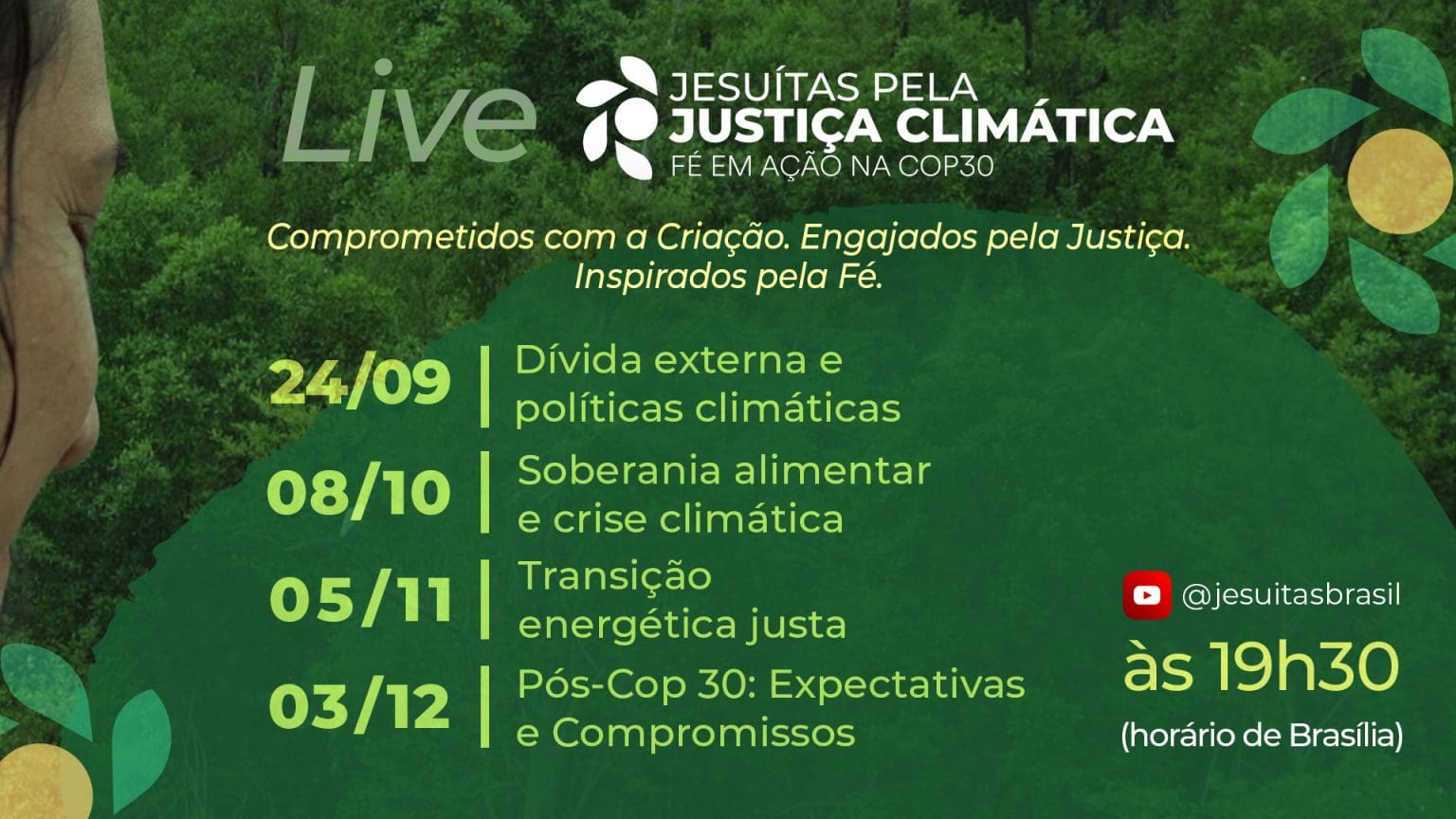 Live

JESUÍTAS PELA JUSTIÇA CLIMÁTICA
FÉ EM AÇÃO NA COP30

Comprometidos com a Criação. Engajados pela Justiça. Inspirados pela Fé.

24/09 | Dívida externa e políticas climáticas

08/10 | Soberania alimentar e crise climática

05/11 | Transição energética justa

03/12 | Pós-Cop 30: Expectativas e Compromissos

@jesuitasbrasil

às 19h30

(horário de Brasília)